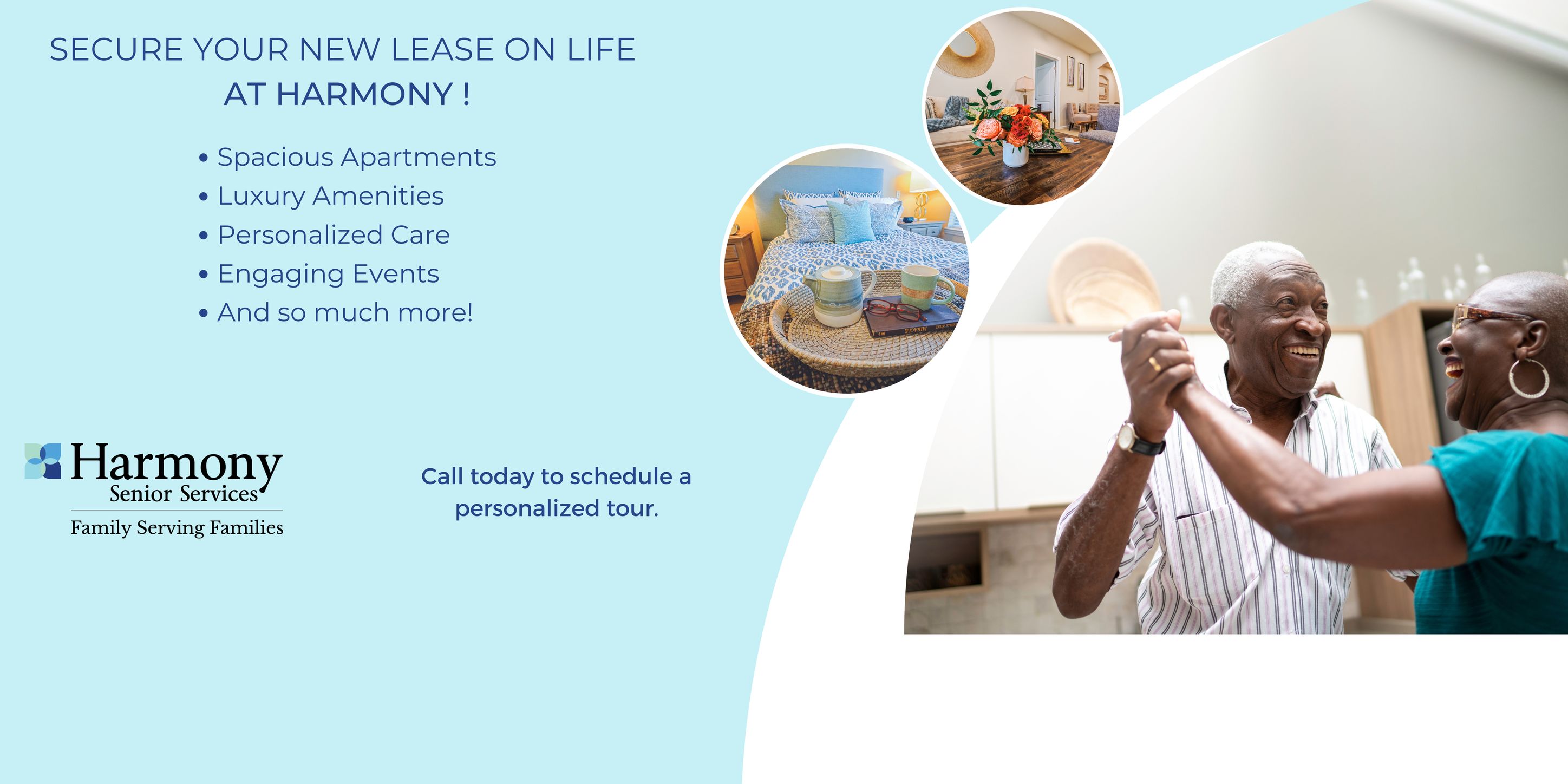 SECURE YOUR NEW LEASE ON LIFE
AT HARMONY !

• Spacious Apartments
• Luxury Amenities
• Personalized Care
• Engaging Events
• And so much more!

Harmony
Senior Services
Family Serving Families

Call today to schedule a personalized tour.